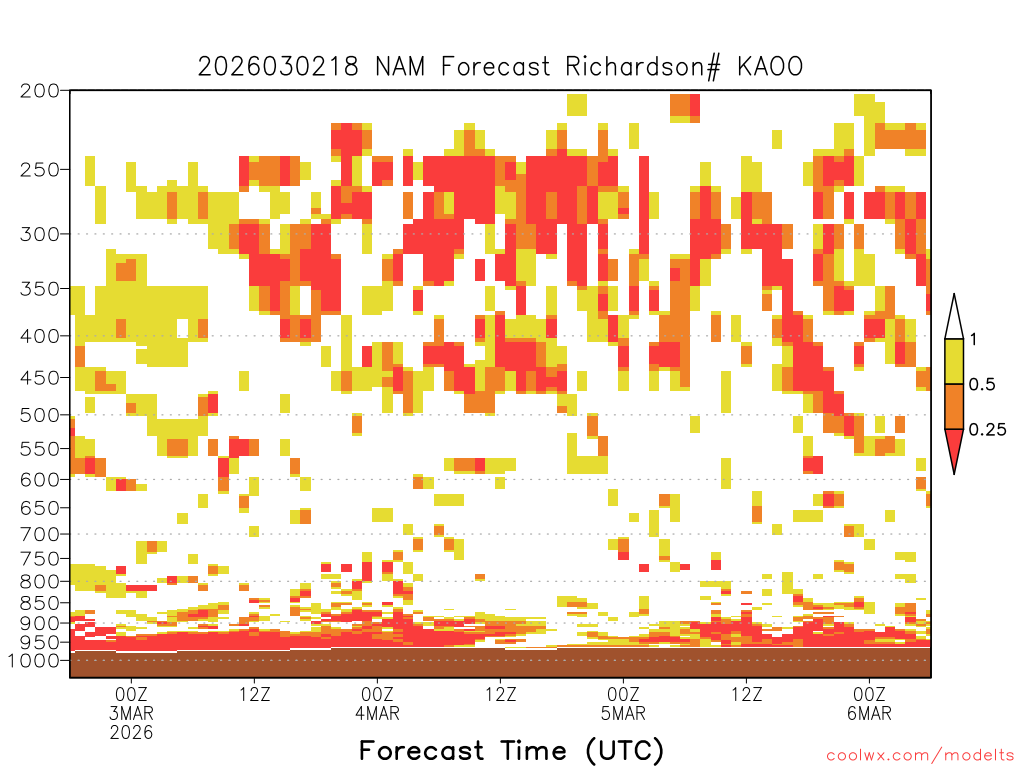 2026030218 NAM Forecast Richardson# KAOO

200
250
300
350
400
450
500
550
600
650
700
750
800
850
900
950
1000

1
0.5
0.25

00Z
3MAR
2026
12Z
00Z
4MAR
12Z
00Z
5MAR
12Z
00Z
6MAR

Forecast Time (UTC)

coolwx.com/modelts